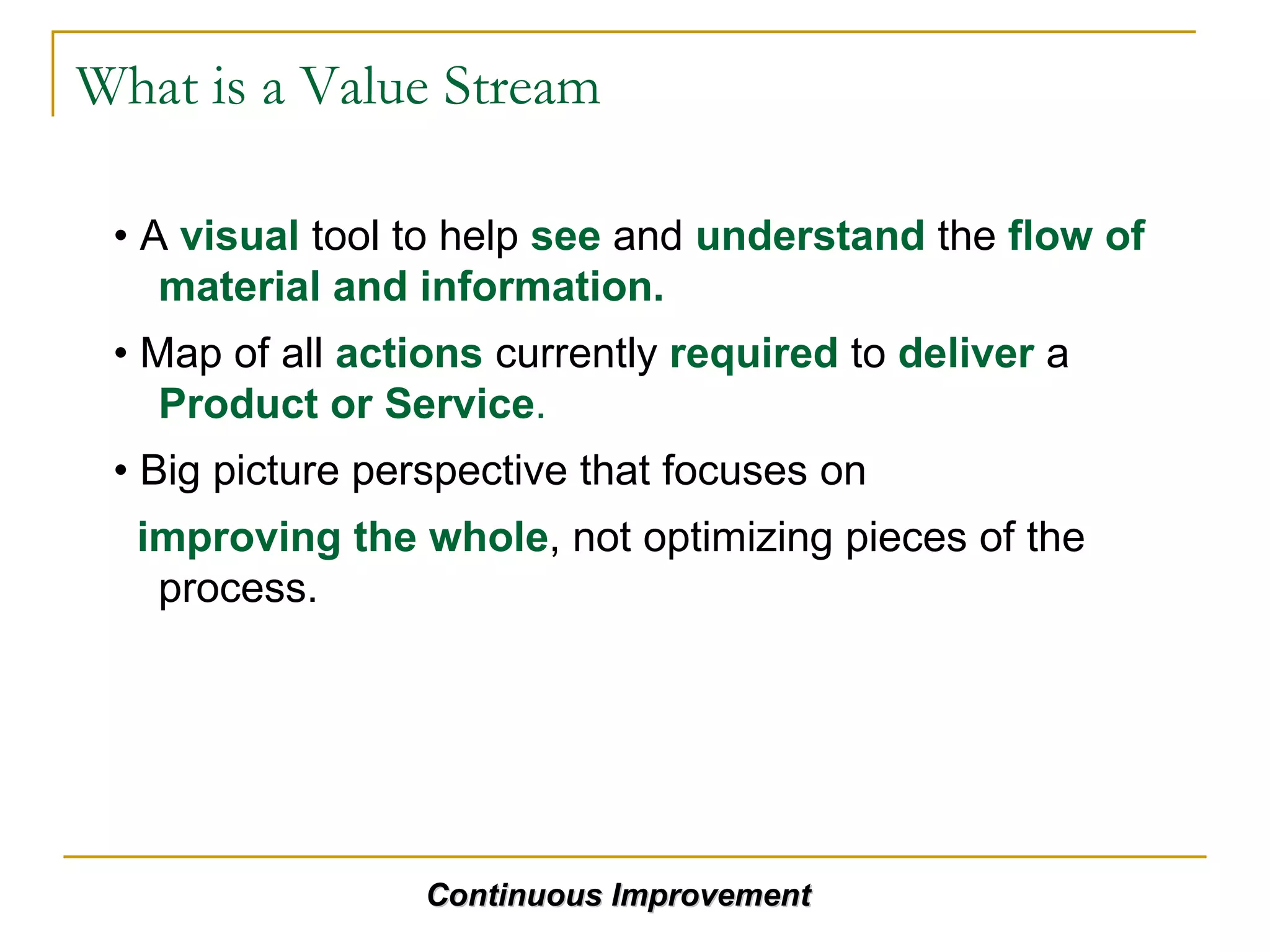 What is a Value Stream

• A visual tool to help see and understand the flow of material and information.

• Map of all actions currently required to deliver a Product or Service.

• Big picture perspective that focuses on

improving the whole, not optimizing pieces of the process.

Continuous Improvement